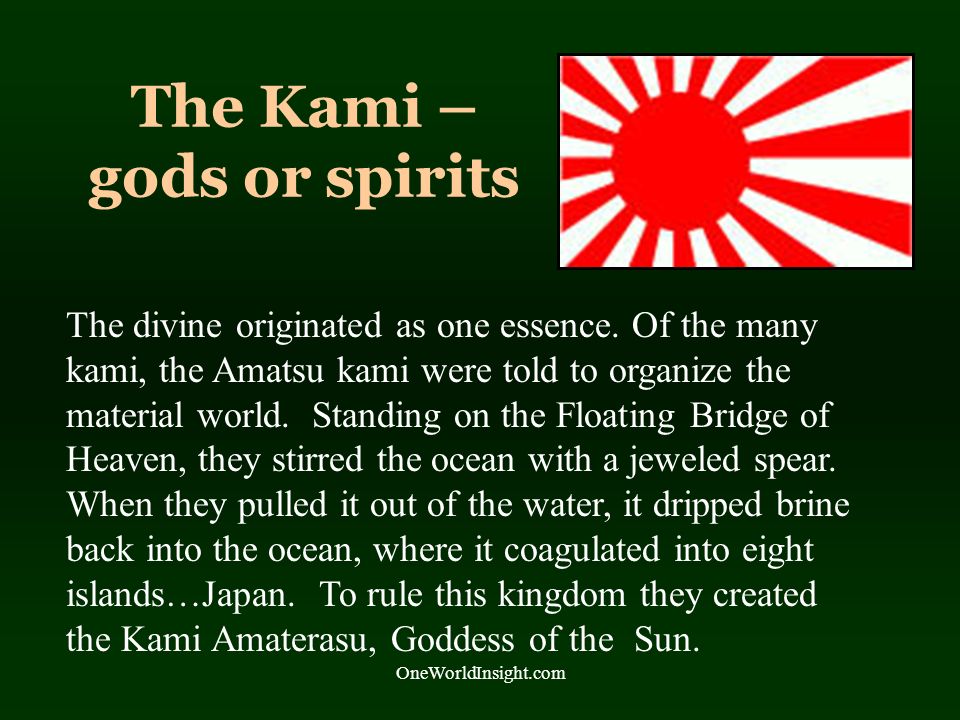 The Kami – gods or spirits

The divine originated as one essence. Of the many kami, the Amatsu kami were told to organize the material world. Standing on the Floating Bridge of Heaven, they stirred the ocean with a jeweled spear. When they pulled it out of the water, it dripped brine back into the ocean, where it coagulated into eight islands…Japan. To rule this kingdom they created the Kami Amaterasu, Goddess of the Sun.

OneWorldInsight.com